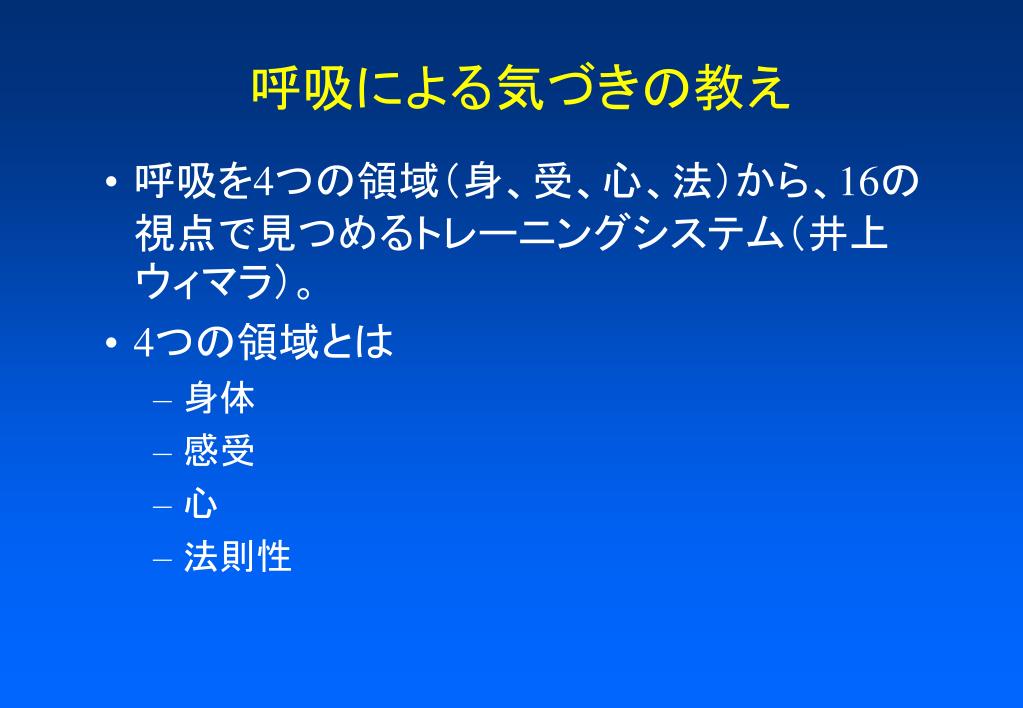 呼吸による気づきの教え

• 呼吸を4つの領域（身、受、心、法）から、16の視点で見つめるトレーニングシステム（井上ウィマラ）。

• 4つの領域とは
– 身体
– 感受
– 心
– 法則性